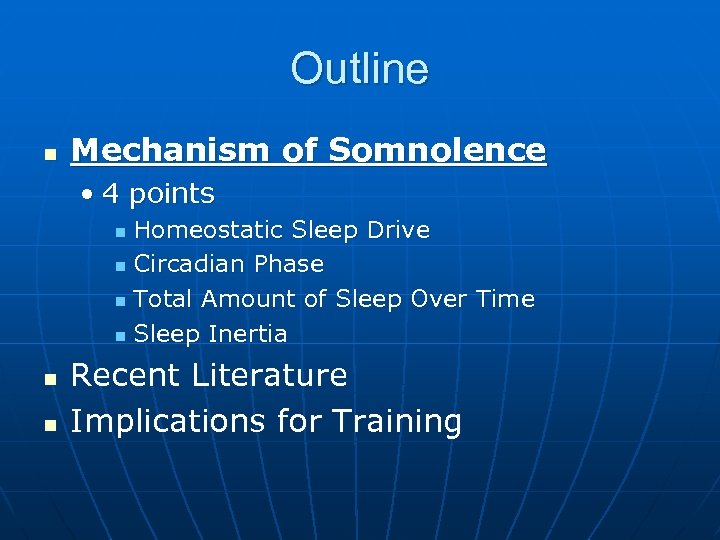 Outline

- Mechanism of Somnolence
  - 4 points
    - Homeostatic Sleep Drive
    - Circadian Phase
    - Total Amount of Sleep Over Time
    - Sleep Inertia
- Recent Literature
- Implications for Training